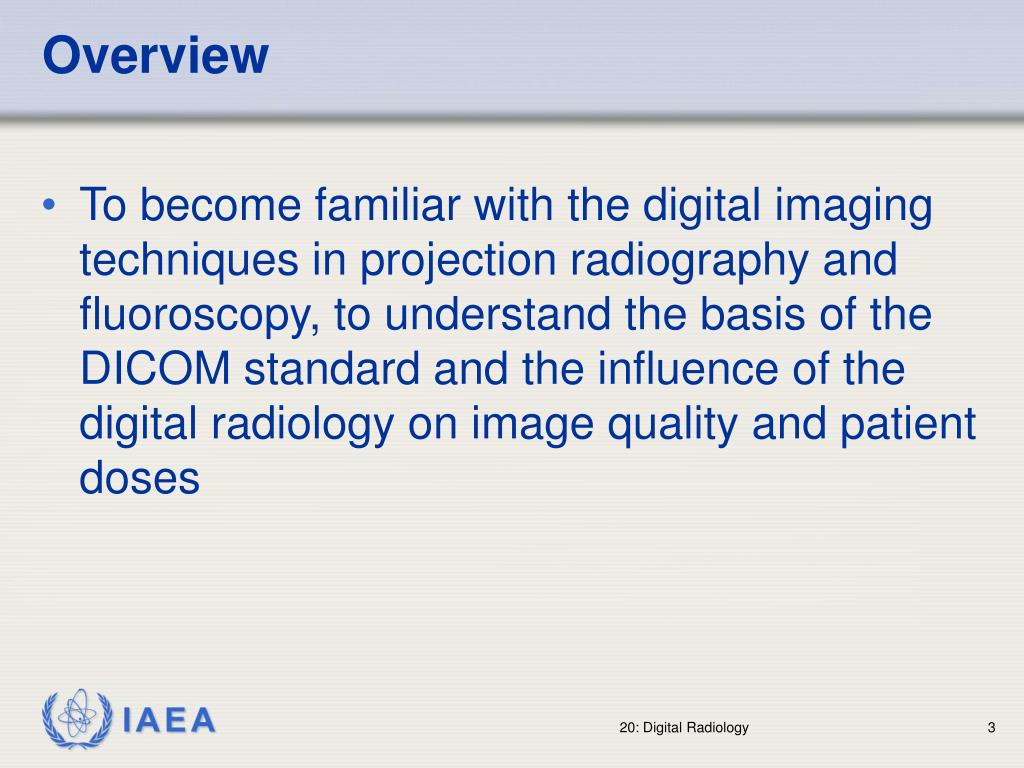 Overview

• To become familiar with the digital imaging techniques in projection radiography and fluoroscopy, to understand the basis of the DICOM standard and the influence of the digital radiology on image quality and patient doses

IAEA

20: Digital Radiology

3